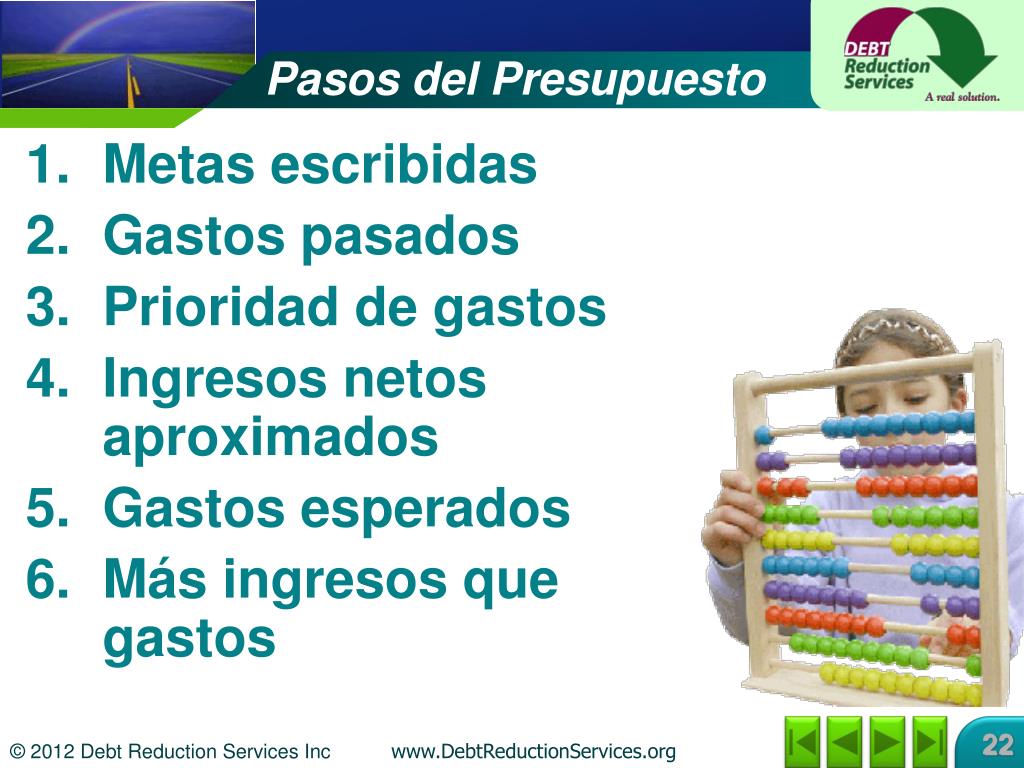 Pasos del Presupuesto

DEBT Reduction Services
A real solution.

1. Metas escribidas
2. Gastos pasados
3. Prioridad de gastos
4. Ingresos netos aproximados
5. Gastos esperados
6. Más ingresos que gastos

© 2012 Debt Reduction Services Inc www.DebtReductionServices.org

22